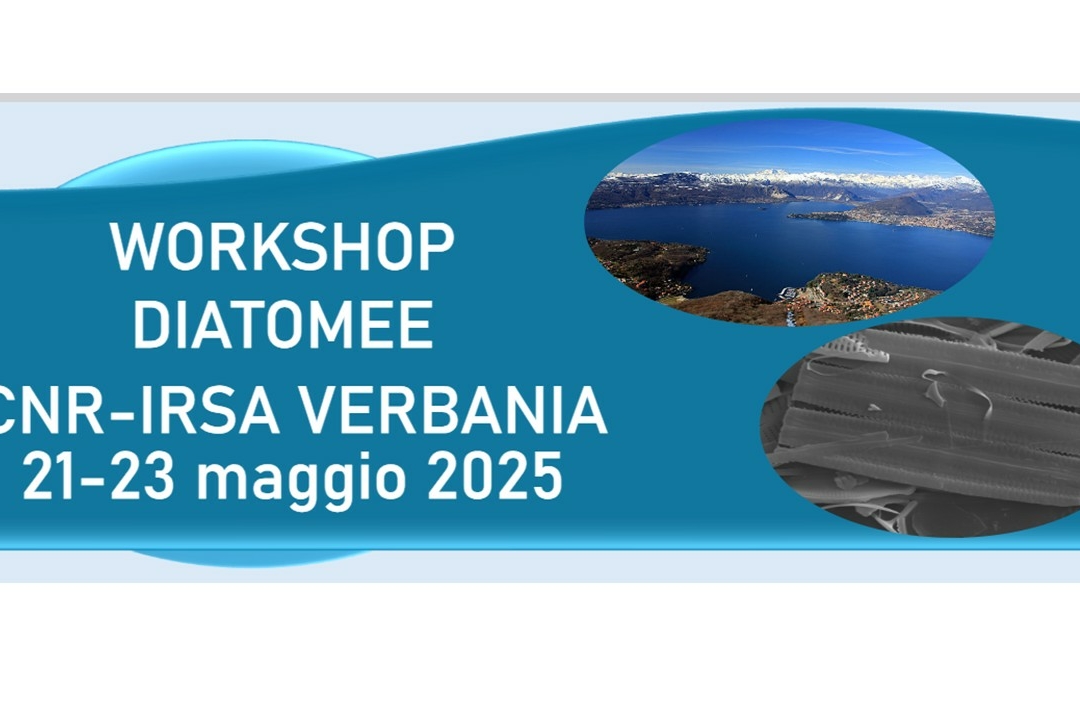 WORKSHOP
DIATOMEE
CNR-IRSA VERBANIA
21-23 maggio 2025